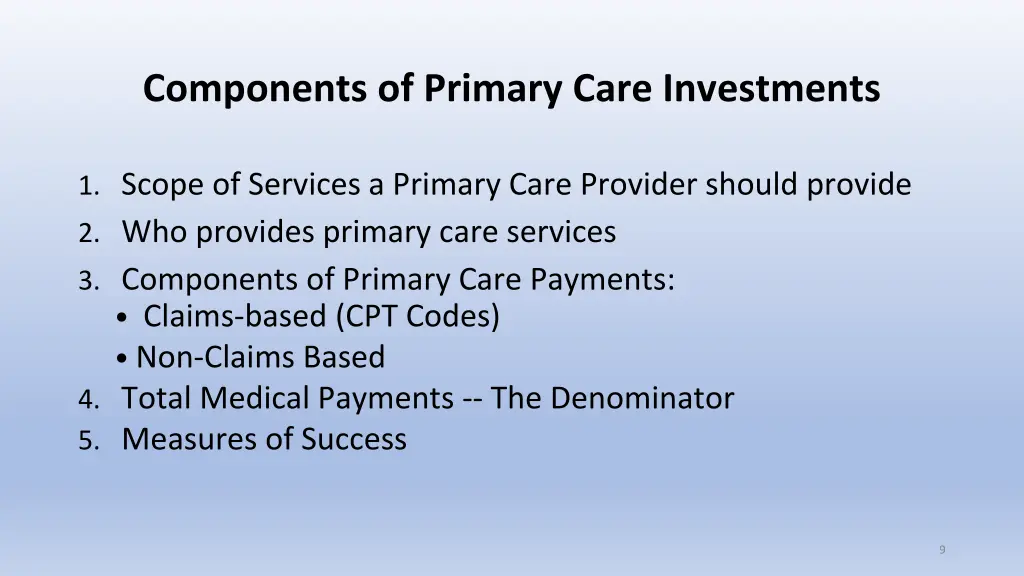 Components of Primary Care Investments

1. Scope of Services a Primary Care Provider should provide
2. Who provides primary care services
3. Components of Primary Care Payments:
• Claims-based (CPT Codes)
• Non-Claims Based
4. Total Medical Payments -- The Denominator
5. Measures of Success

9